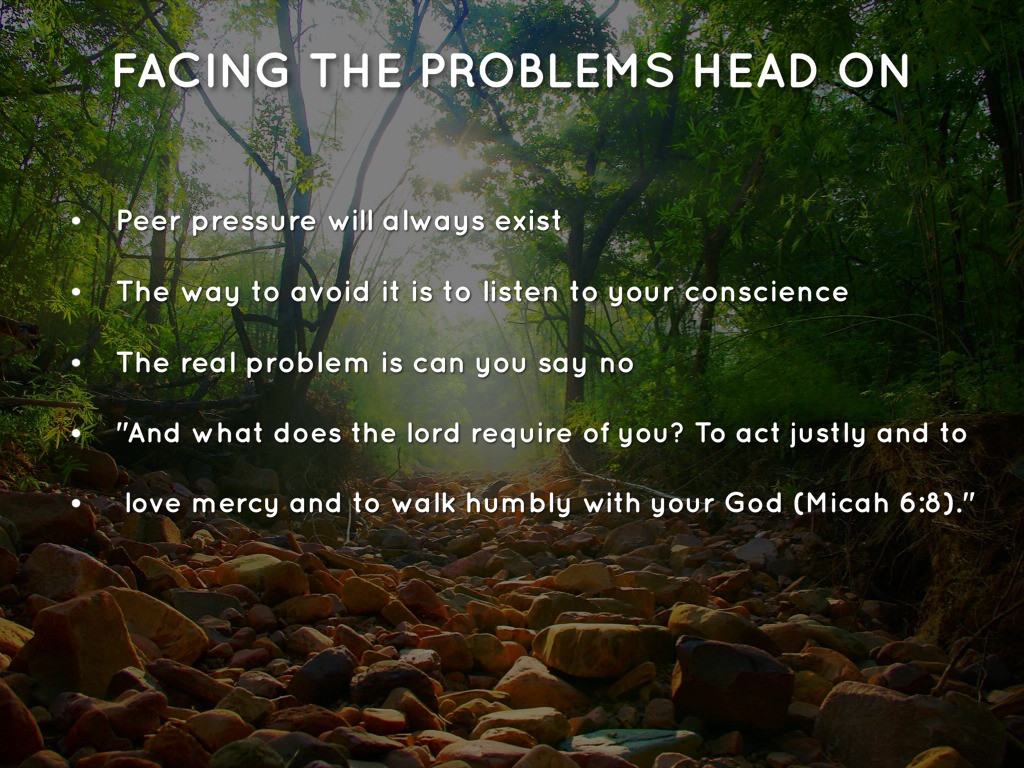 FACING THE PROBLEMS HEAD ON

• Peer pressure will always exist

• The way to avoid it is to listen to your conscience

• The real problem is can you say no

• "And what does the lord require of you? To act justly and to

• love mercy and to walk humbly with your God (Micah 6:8)."